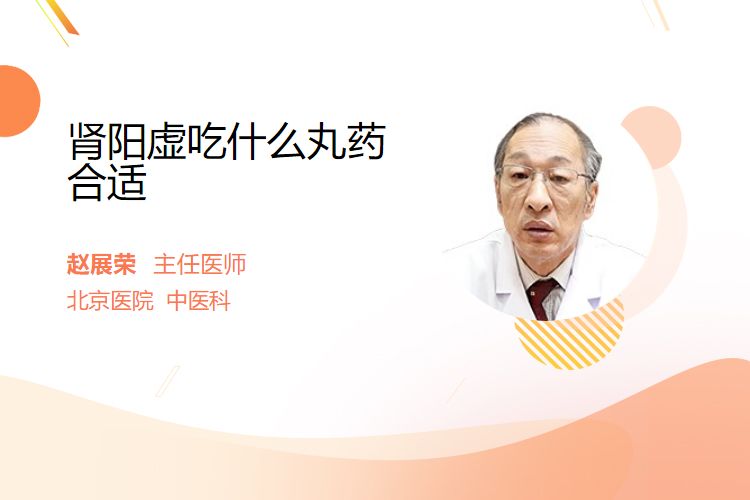 肾阳虚吃什么丸药合适

赵展荣 主任医师
北京医院 中医科